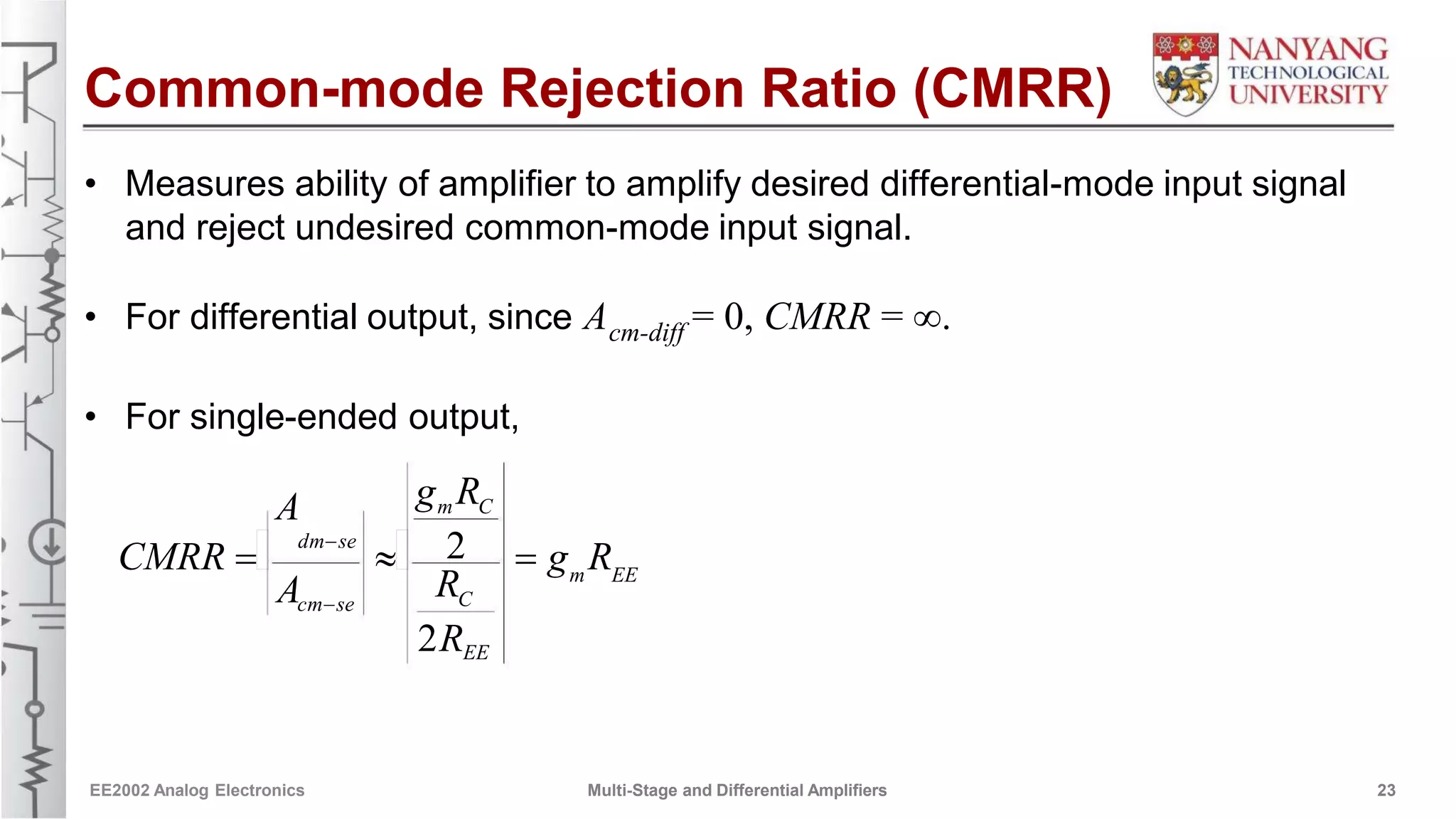 Common-mode Rejection Ratio (CMRR)

NANYANG TECHNOLOGICAL UNIVERSITY

• Measures ability of amplifier to amplify desired differential-mode input signal and reject undesired common-mode input signal.

• For differential output, since $A_{cm\text{-}diff} = 0$, $CMRR = \infty$.

• For single-ended output,

$CMRR = \left| \frac{A_{dm-se}}{A_{cm-se}} \right| \approx \left| \frac{\frac{g_m R_C}{2}}{\frac{R_C}{2R_{EE}}} \right| = g_m R_{EE}$

EE2002 Analog Electronics

Multi-Stage and Differential Amplifiers

23